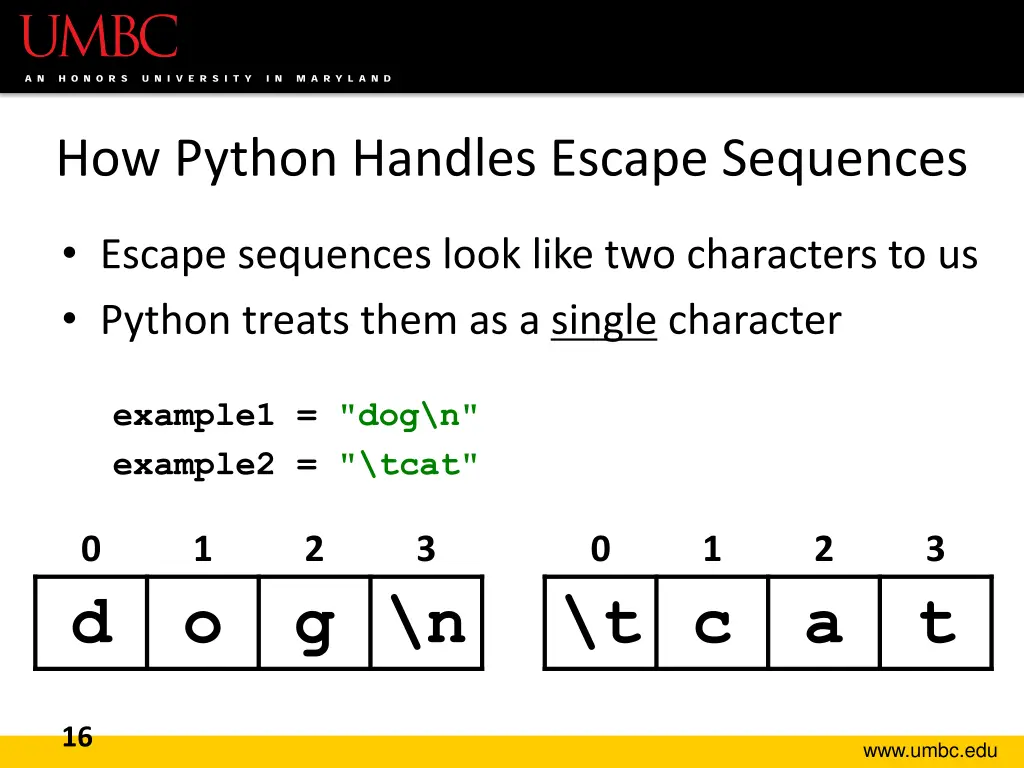 UMBC
AN HONORS UNIVERSITY IN MARYLAND

How Python Handles Escape Sequences

• Escape sequences look like two characters to us
• Python treats them as a single character

example1 = "dog\n"
example2 = "\tcat"

| 0 | 1 | 2 | 3 |
|---|---|---|---|
| d | o | g | \n |

| 0 | 1 | 2 | 3 |
|---|---|---|---|
| \t | c | a | t |

16

www.umbc.edu